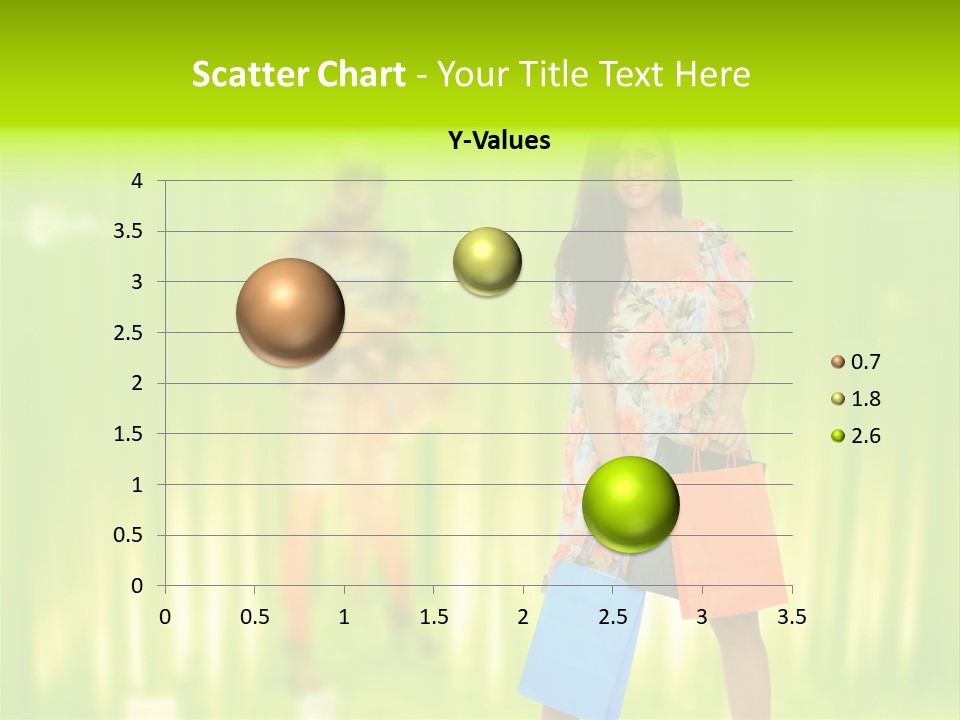 Scatter Chart - Your Title Text Here

Y-Values

4
3.5
3
2.5
2
1.5
1
0.5
0

0 0.5 1 1.5 2 2.5 3 3.5

0.7
1.8
2.6